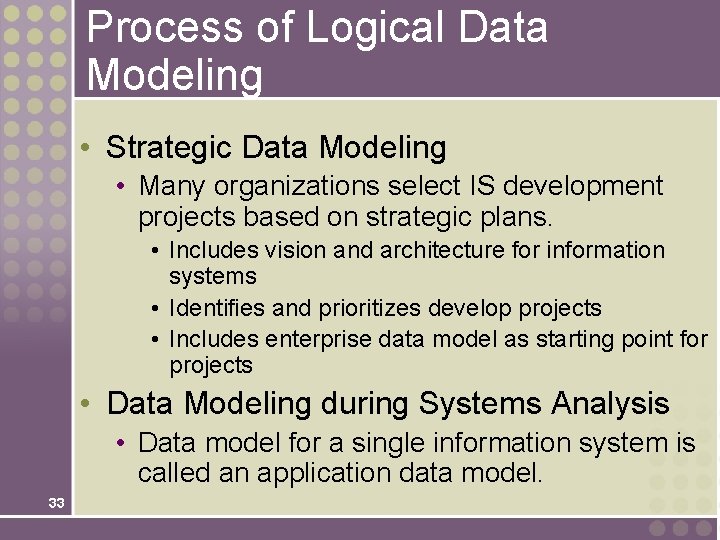 Process of Logical Data Modeling

• Strategic Data Modeling
 • Many organizations select IS development projects based on strategic plans.
  • Includes vision and architecture for information systems
  • Identifies and prioritizes develop projects
  • Includes enterprise data model as starting point for projects
• Data Modeling during Systems Analysis
 • Data model for a single information system is called an application data model.

33